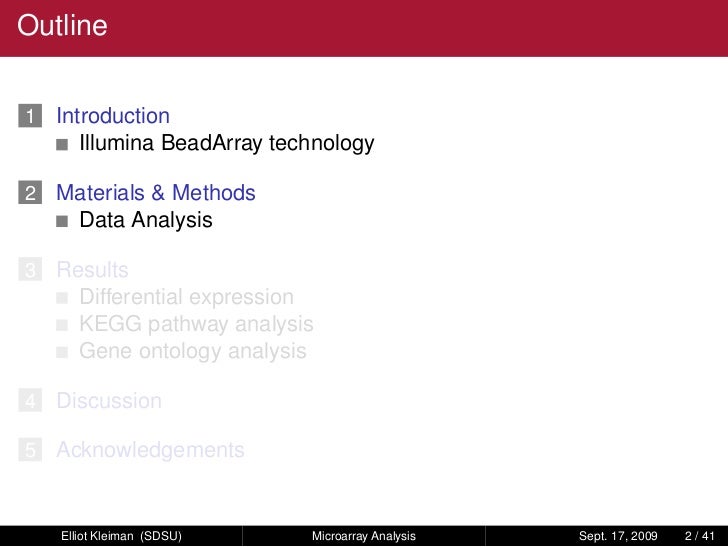 Outline

1 Introduction
Illumina BeadArray technology

2 Materials & Methods
Data Analysis

3 Results
Differential expression
KEGG pathway analysis
Gene ontology analysis

4 Discussion

5 Acknowledgements

Elliot Kleiman (SDSU) Microarray Analysis Sept. 17, 2009 2 / 41